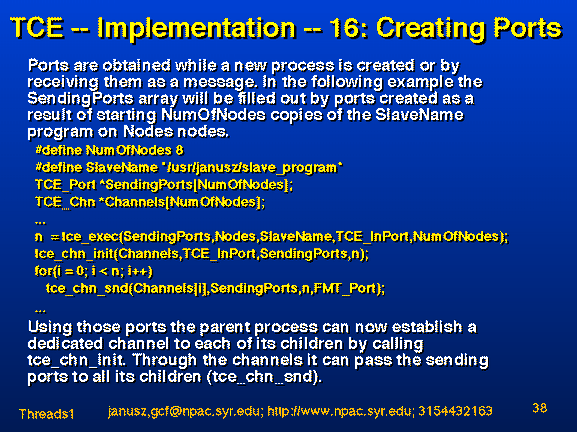 TCE -- Implementation -- 16: Creating Ports

Ports are obtained while a new process is created or by receiving them as a message. In the following example the SendingPorts array will be filled out by ports created as a result of starting NumOfNodes copies of the SlaveName program on Nodes nodes.

#define NumOfNodes 8
#define SlaveName "/usr/janusz/slave_program"
TCE_Port *SendingPorts[NumOfNodes];
TCE_Chn *Channels[NumOfNodes];
...
n = tce_exec(SendingPorts,Nodes,SlaveName,TCE_InPort,NumOfNodes);
tce_chn_init(Channels,TCE_InPort,SendingPorts,n);
for(i = 0; i < n; i++)
tce_chn_snd(Channels[i],SendingPorts,n,FMT_Port);
...

Using those ports the parent process can now establish a dedicated channel to each of its children by calling tce_chn_init. Through the channels it can pass the sending ports to all its children (tce_chn_snd).

Threads1 janusz,gcf@npac.syr.edu; http://www.npac.syr.edu; 3154432163 38